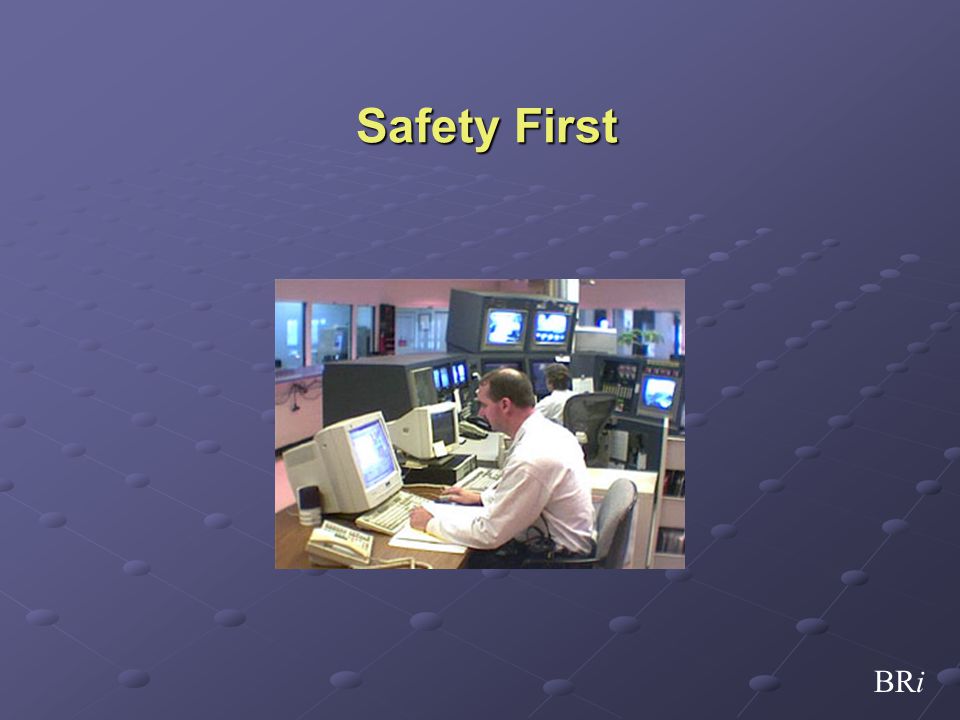 Safety First

BRi